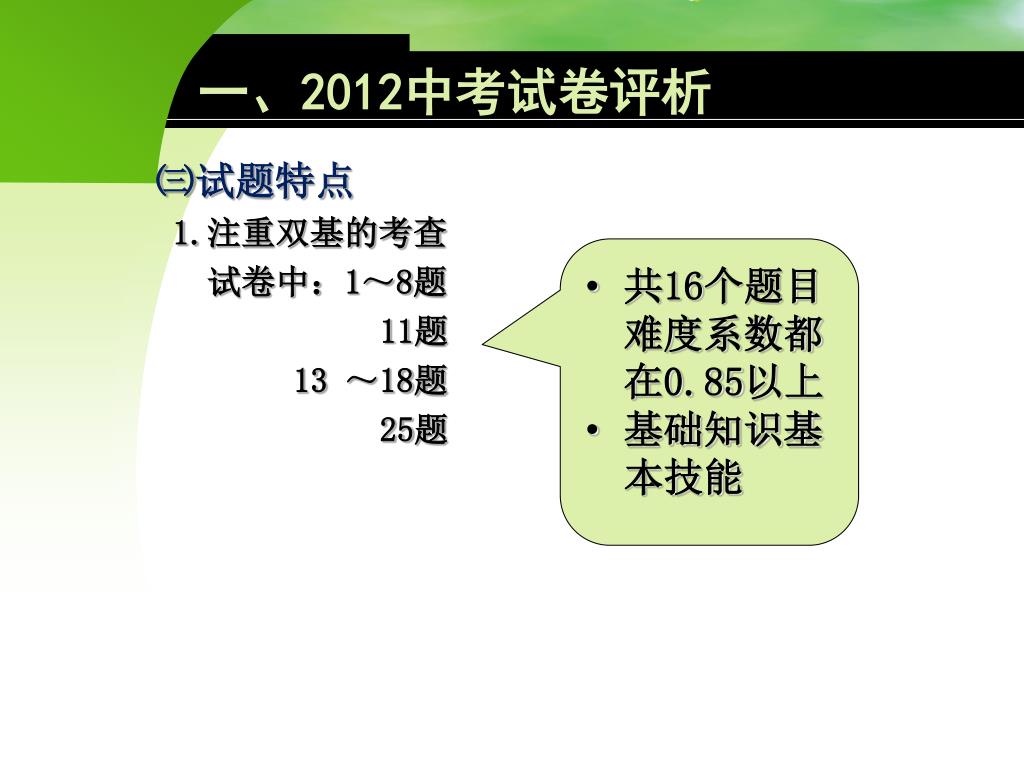 一、2012中考试卷评析

㈢试题特点

1.注重双基的考查

试卷中：1～8题

11题

13 ～18题

25题

• 共16个题目难度系数都在0.85以上
• 基础知识基本技能